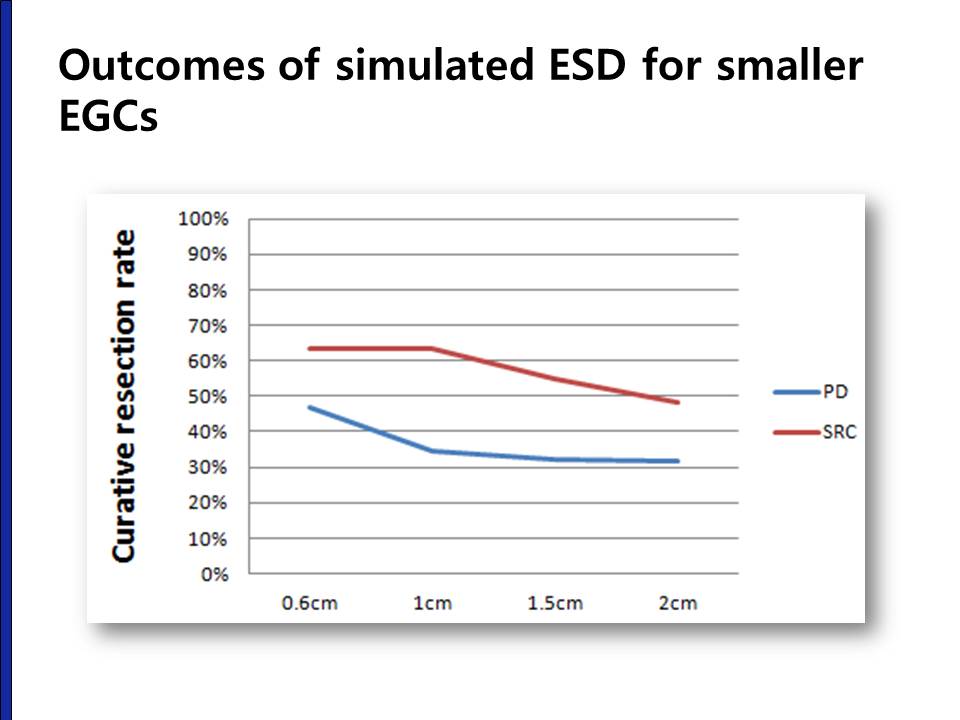 Outcomes of simulated ESD for smaller EGCs

Curative resection rate

100%
90%
80%
70%
60%
50%
40%
30%
20%
10%
0%

0.6cm
1cm
1.5cm
2cm

PD
SRC